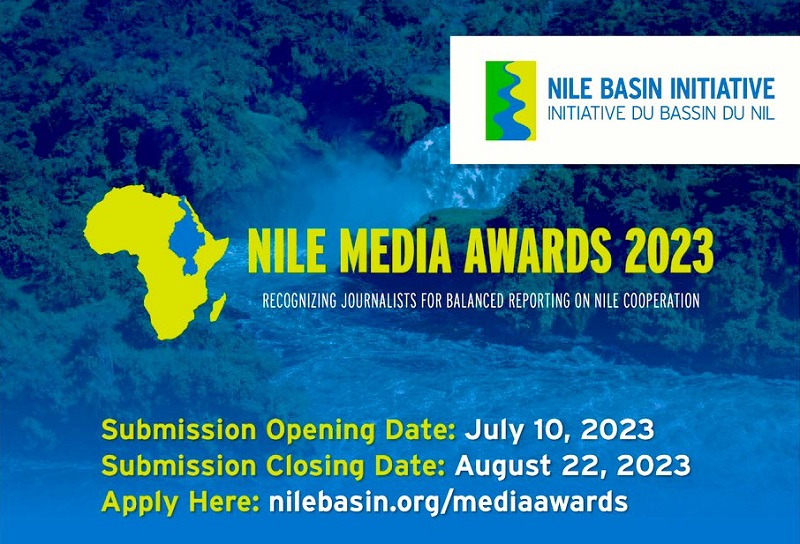 NILE BASIN INITIATIVE
INITIATIVE DU BASSIN DU NIL

NILE MEDIA AWARDS 2023

RECOGNIZING JOURNALISTS FOR BALANCED REPORTING ON NILE COOPERATION

Submission Opening Date: July 10, 2023
Submission Closing Date: August 22, 2023
Apply Here: nilebasin.org/mediaawards